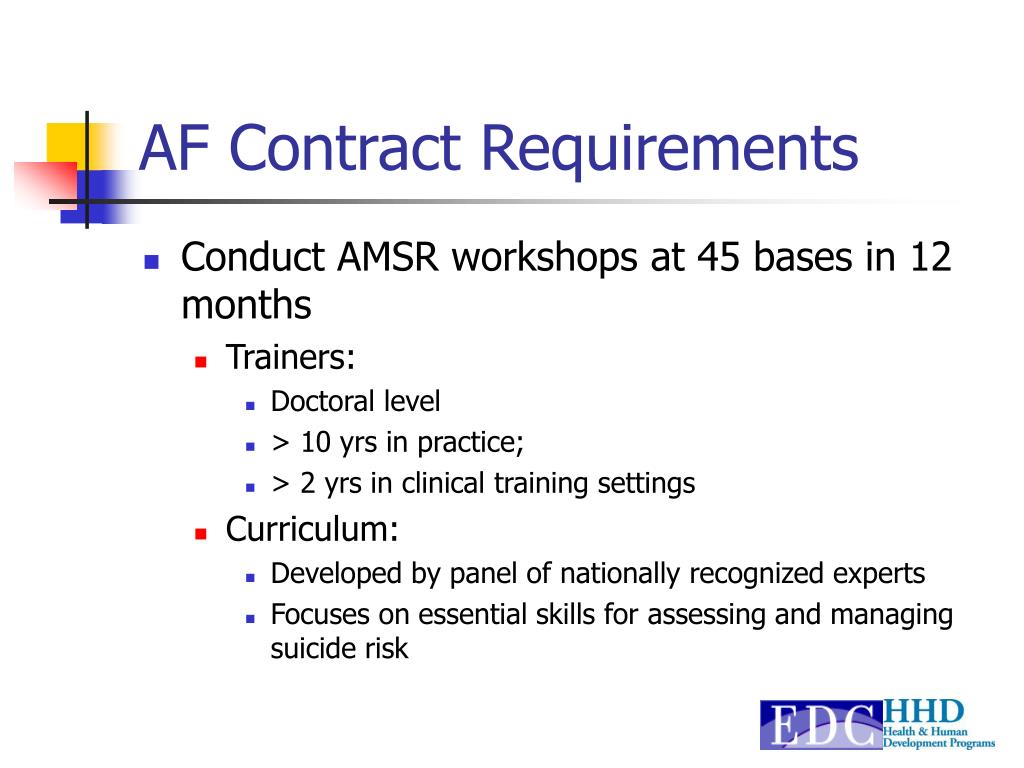 AF Contract Requirements

- Conduct AMSR workshops at 45 bases in 12 months
  - Trainers:
    - Doctoral level
    - > 10 yrs in practice;
    - > 2 yrs in clinical training settings
  - Curriculum:
    - Developed by panel of nationally recognized experts
    - Focuses on essential skills for assessing and managing suicide risk

EDC HHD Health & Human Development Programs